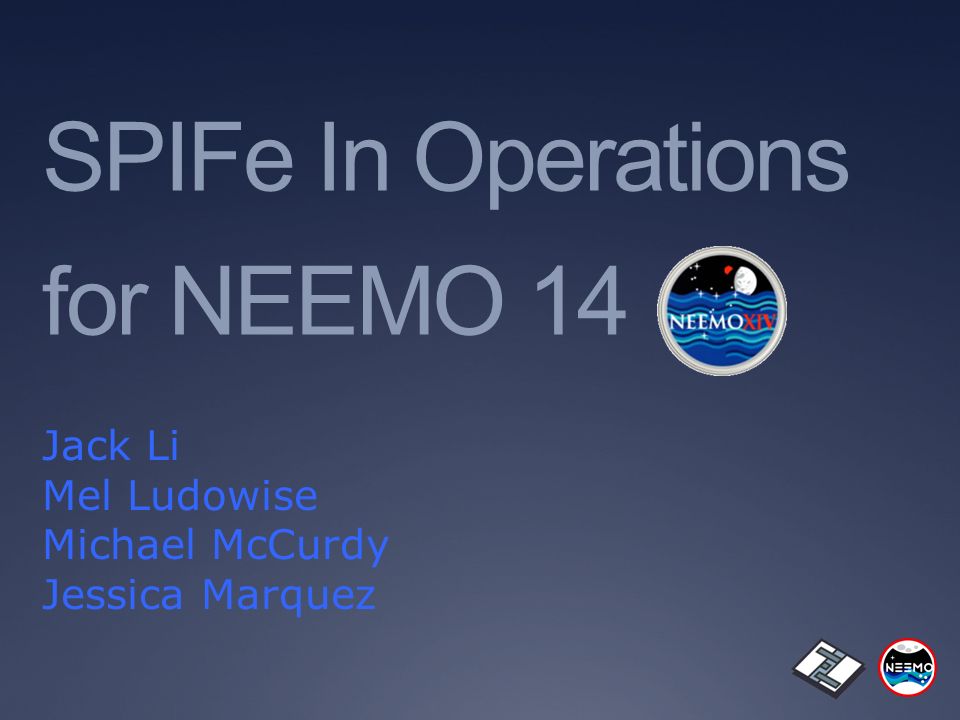 SPIFe In Operations for NEEMO 14

NEEMO XIV

Jack Li
Mel Ludowise
Michael McCurdy
Jessica Marquez

NEEMO